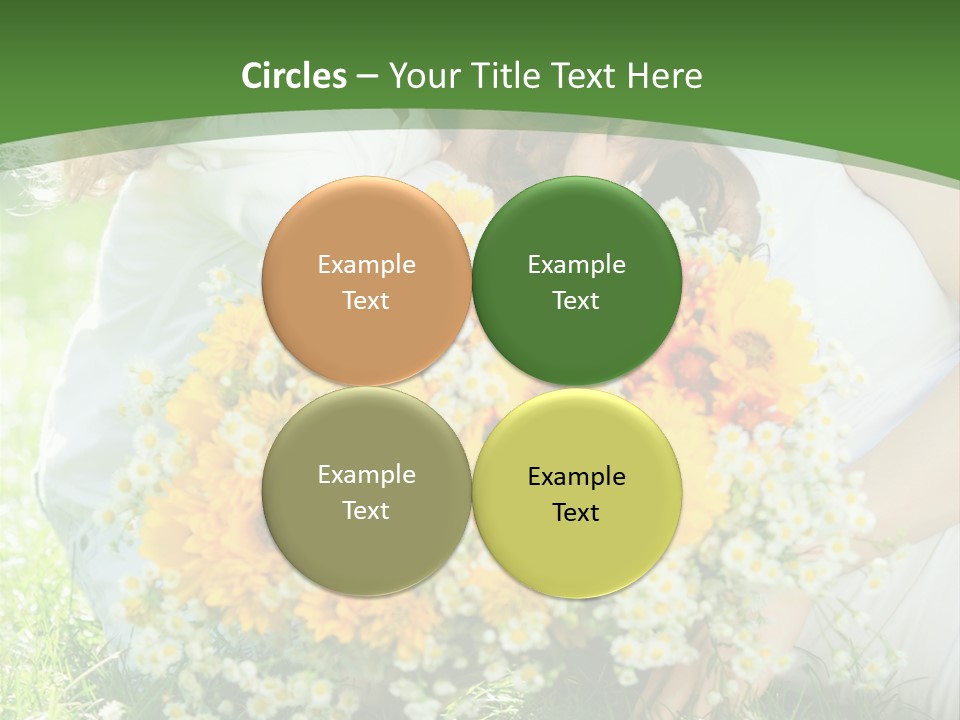 Circles – Your Title Text Here

Example Text

Example Text

Example Text

Example Text